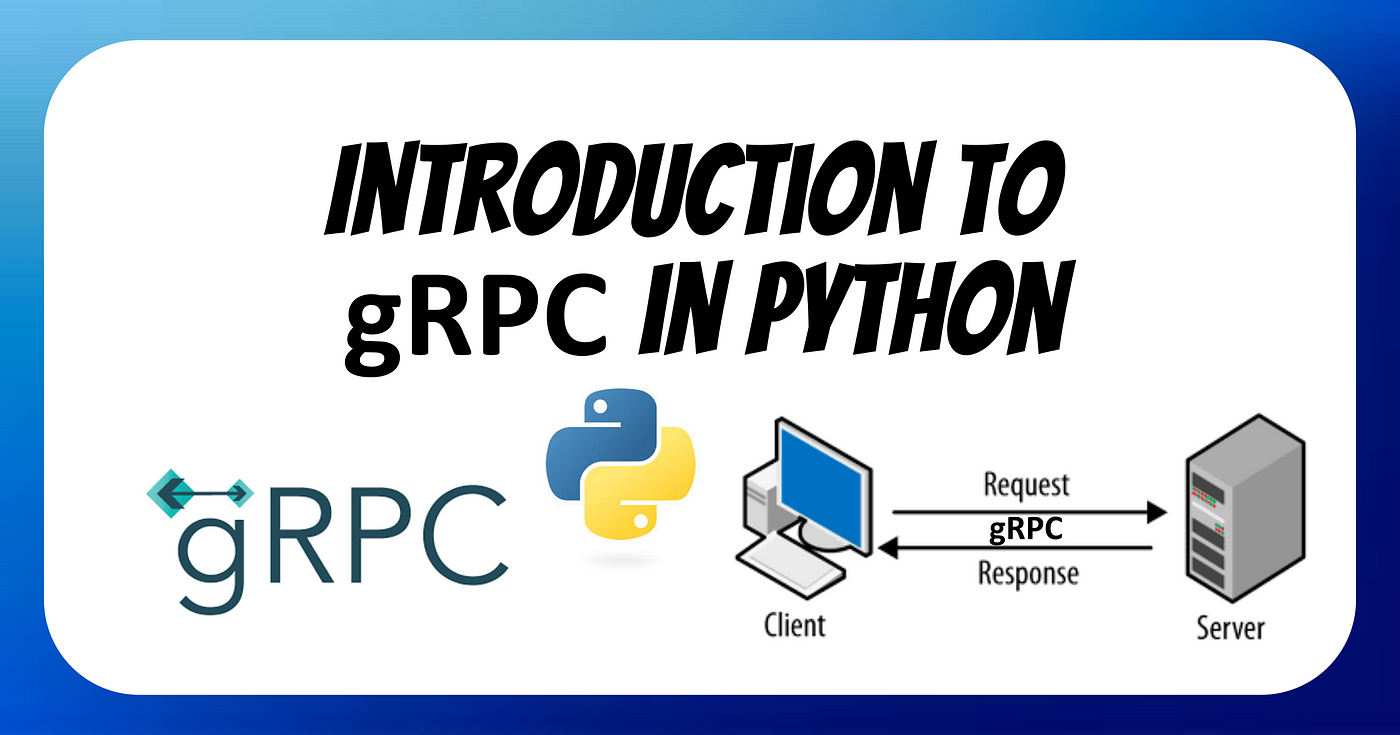 INTRODUCTION TO
gRPC IN PYTHON

gRPC

Request
gRPC
Response
Client
Server